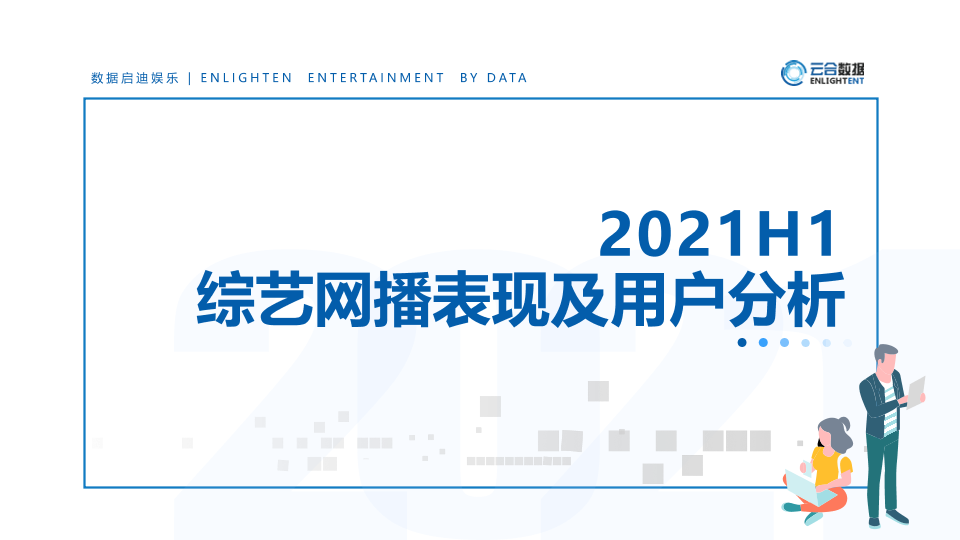 数据启迪娱乐 | ENLIGHTEN ENTERTAINMENT BY DATA

云合数据 ENLIGHTENT

2021H1
综艺网播表现及用户分析